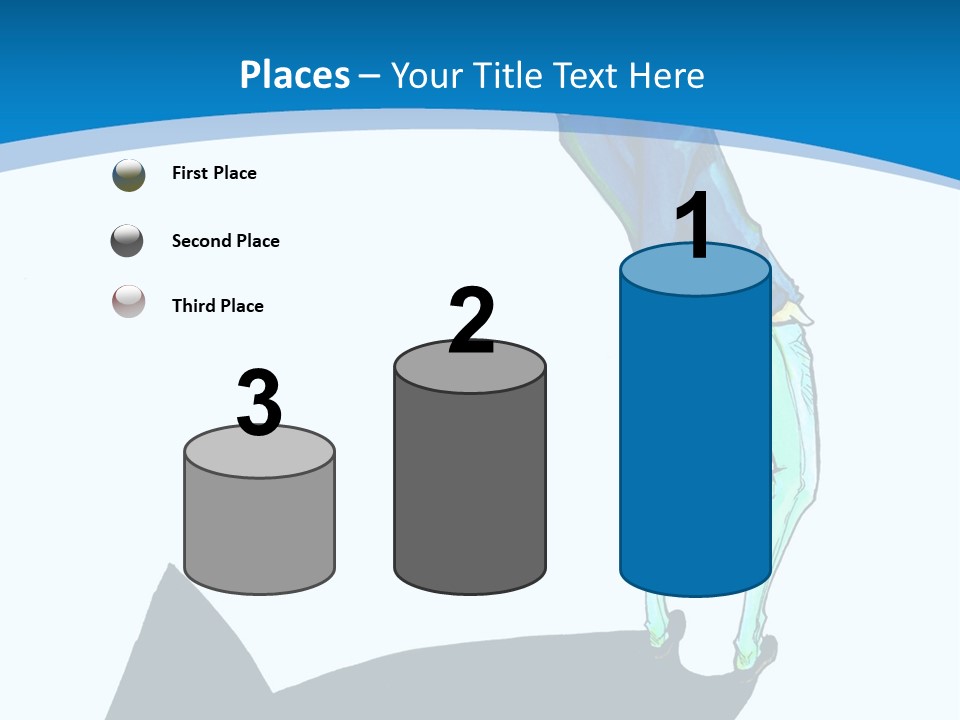 Places – Your Title Text Here

First Place

Second Place

Third Place

3

2

1